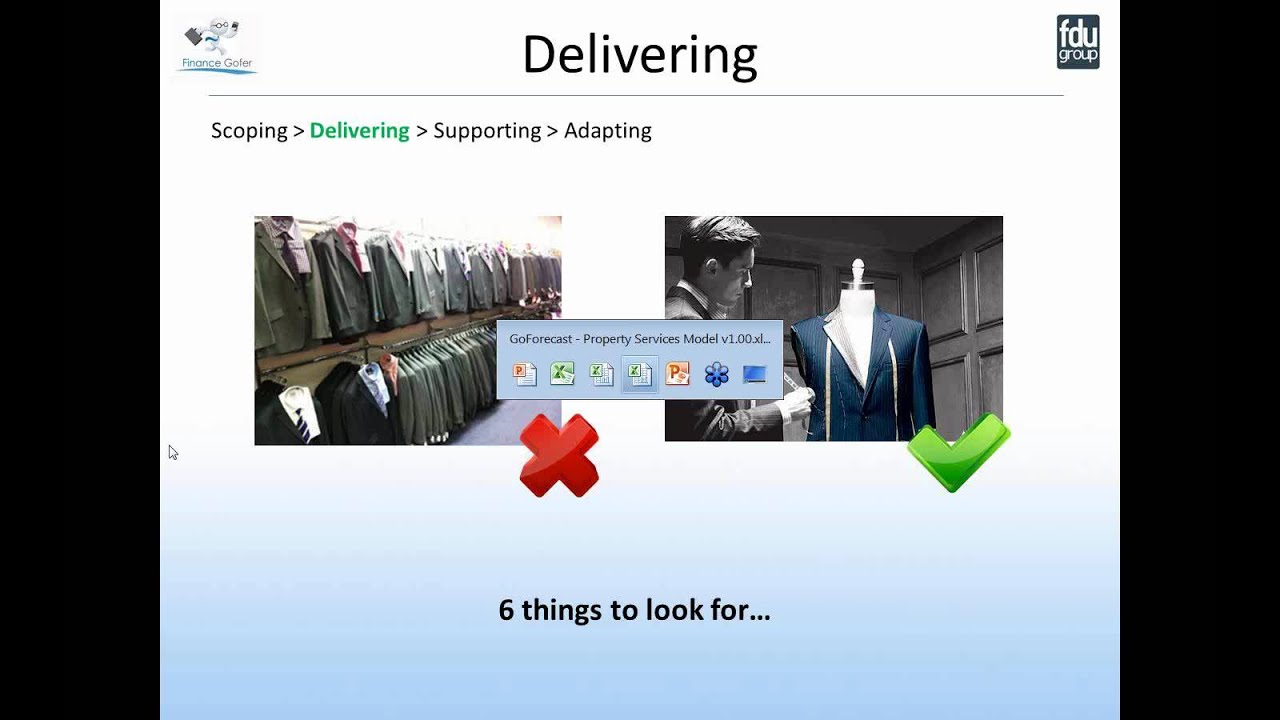 Finance Gofer

Delivering

fdu group

Scoping > Delivering > Supporting > Adapting

GoForecast - Property Services Model v1.00.xl...

6 things to look for…